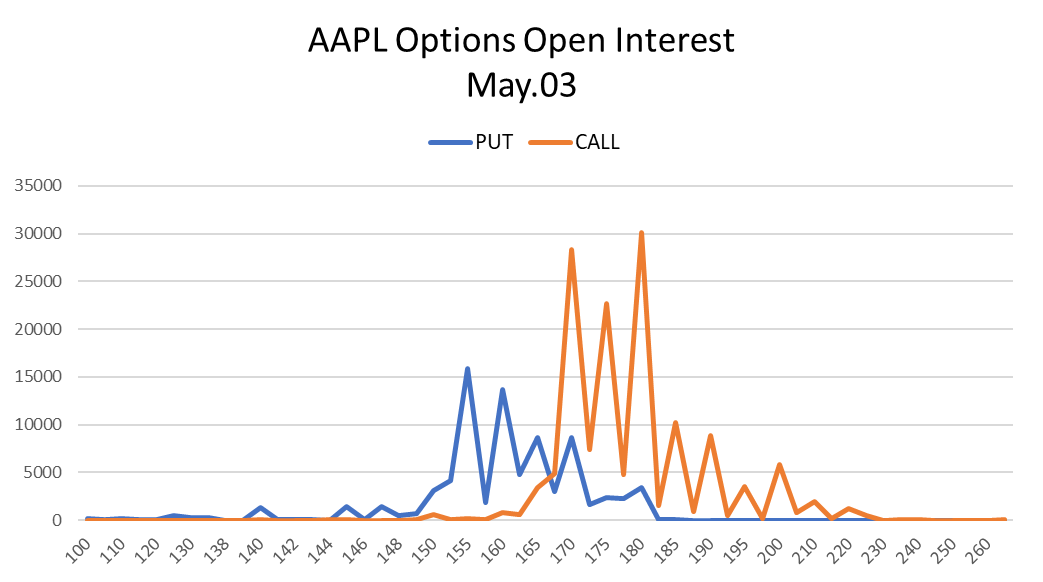 AAPL Options Open Interest
May.03

PUT CALL

35000
30000
25000
20000
15000
10000
5000
0

100 110 120 130 138 140 142 144 146 148 150 155 160 165 170 175 180 185 190 195 200 210 220 230 240 250 260